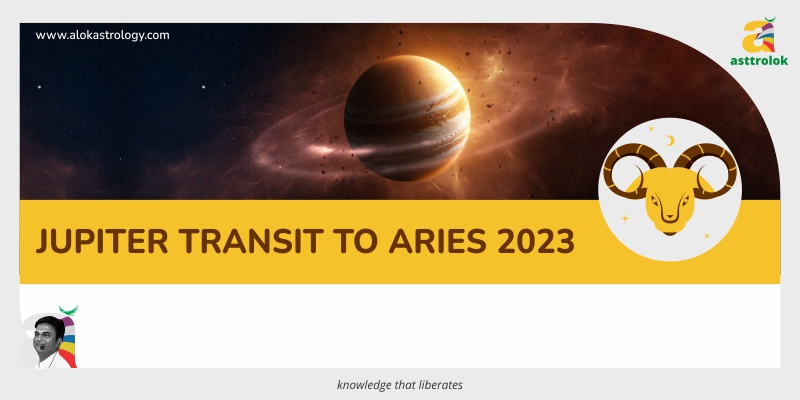 www.alokastrology.com

asttrolok

JUPITER TRANSIT TO ARIES 2023

knowledge that liberates